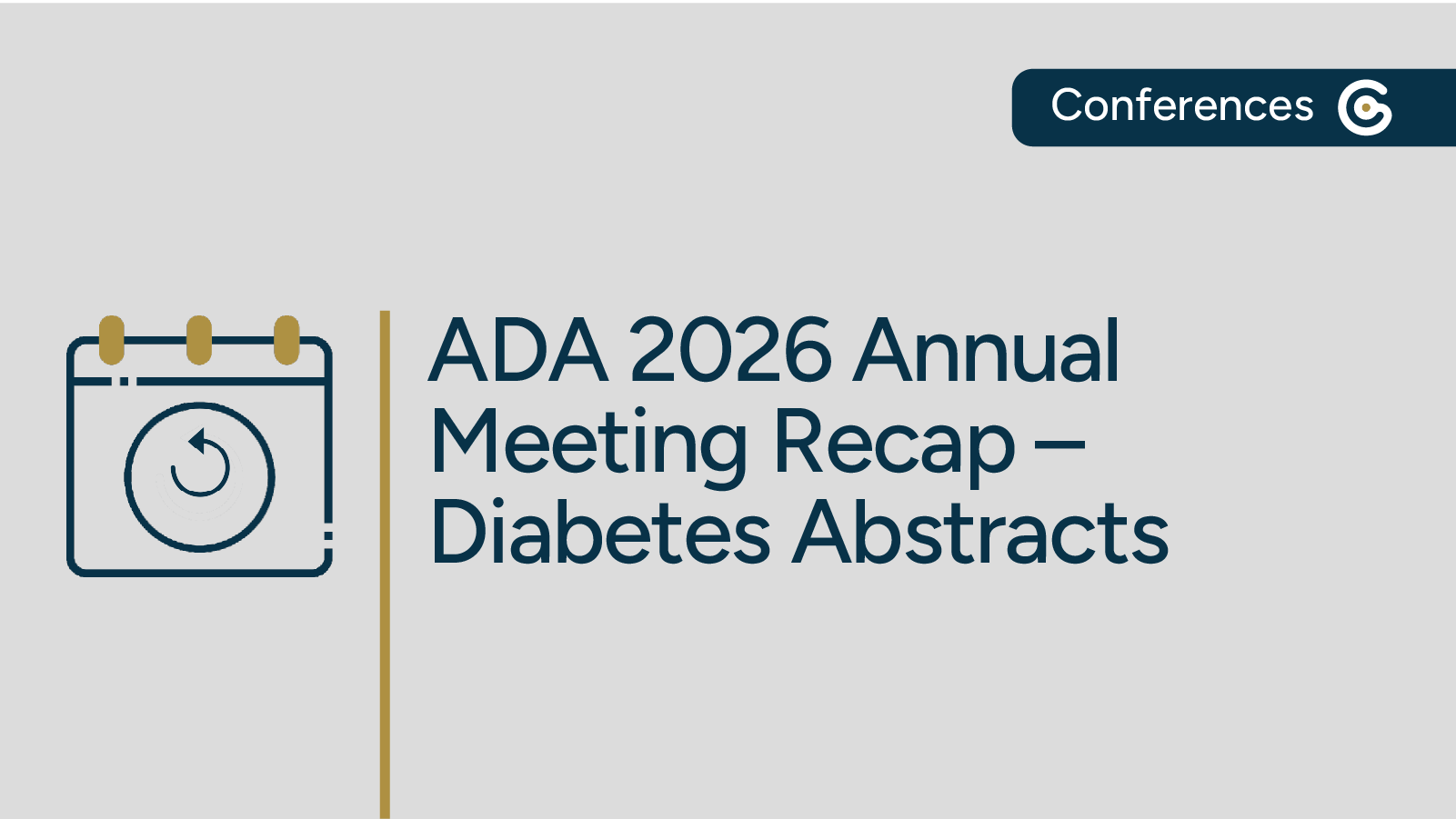 Conferences

ADA 2026 Annual Meeting Recap – Diabetes Abstracts